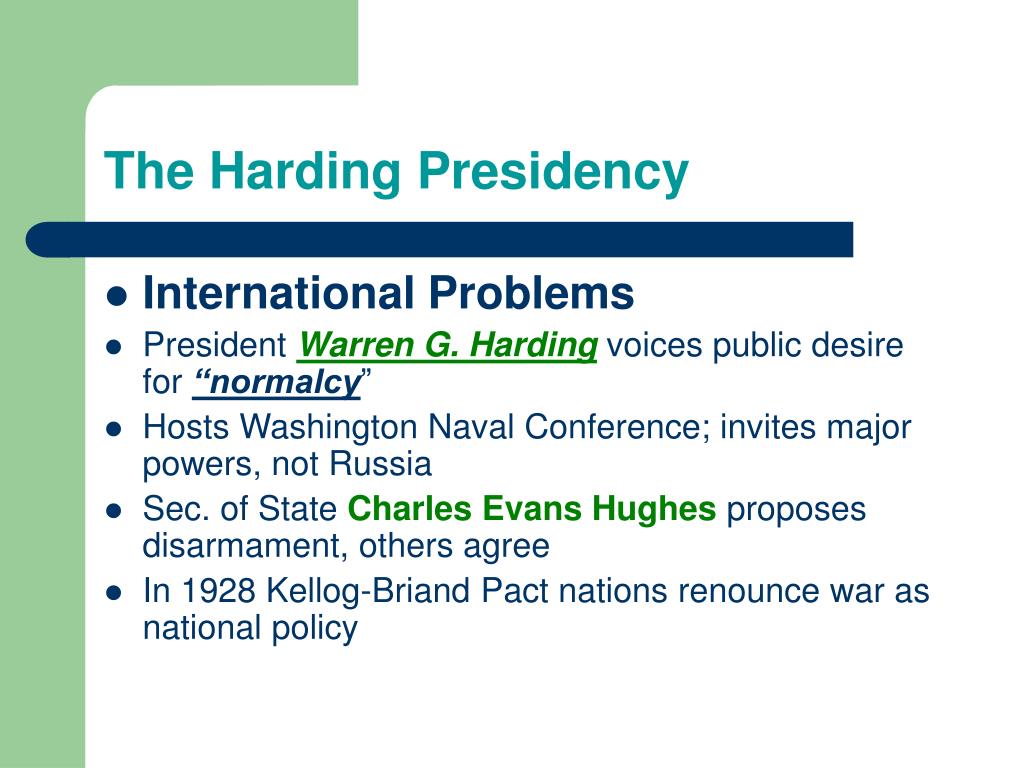 The Harding Presidency

- International Problems
- President Warren G. Harding voices public desire for “normalcy”
- Hosts Washington Naval Conference; invites major powers, not Russia
- Sec. of State Charles Evans Hughes proposes disarmament, others agree
- In 1928 Kellog-Briand Pact nations renounce war as national policy